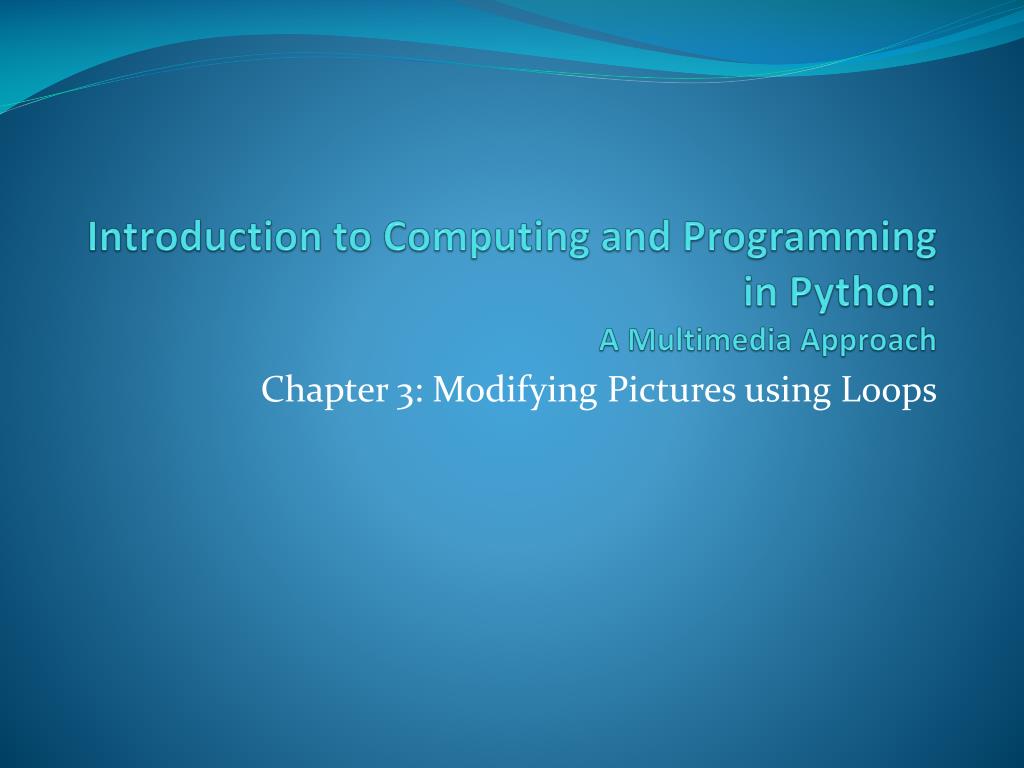 Introduction to Computing and Programming in Python:
A Multimedia Approach

Chapter 3: Modifying Pictures using Loops